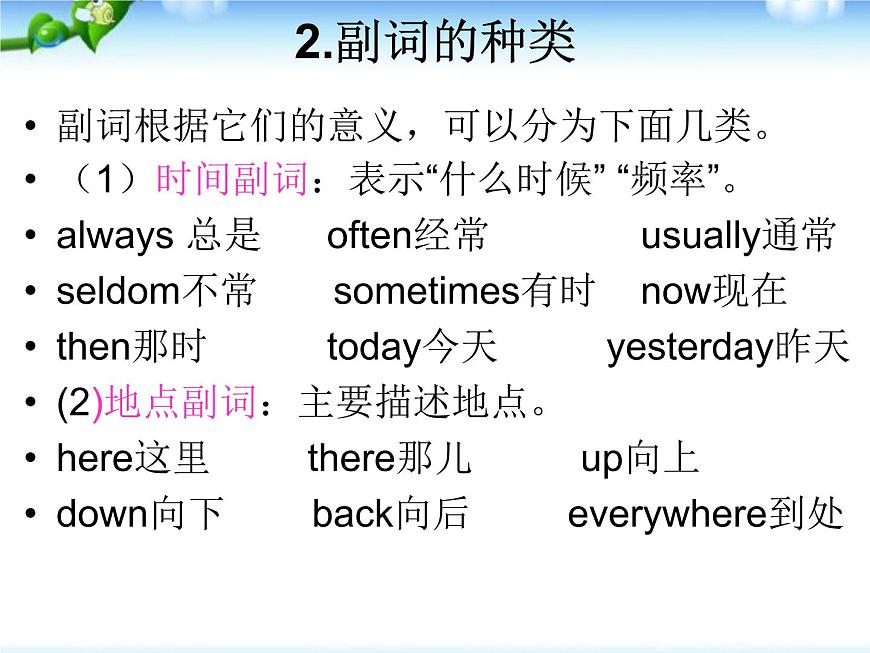 2.副词的种类

• 副词根据它们的意义，可以分为下面几类。
• （1）时间副词：表示“什么时候” “频率”。
• always 总是 often经常 usually通常
• seldom不常 sometimes有时 now现在
• then那时 today今天 yesterday昨天
• (2)地点副词：主要描述地点。
• here这里 there那儿 up向上
• down向下 back向后 everywhere到处